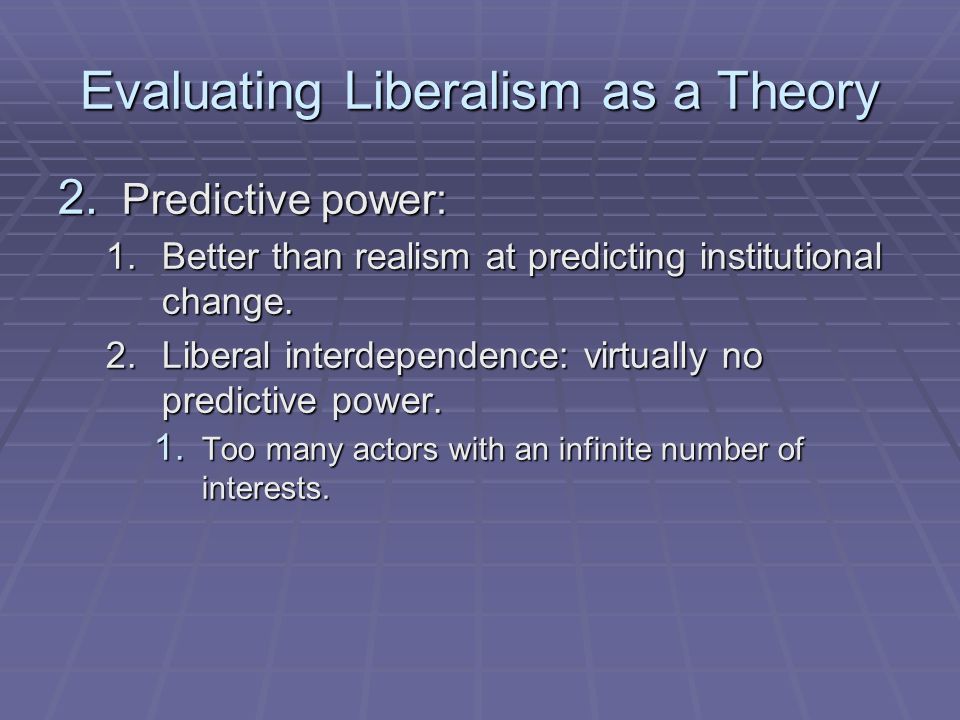 Evaluating Liberalism as a Theory

2. Predictive power:

1. Better than realism at predicting institutional change.

2. Liberal interdependence: virtually no predictive power.

1. Too many actors with an infinite number of interests.